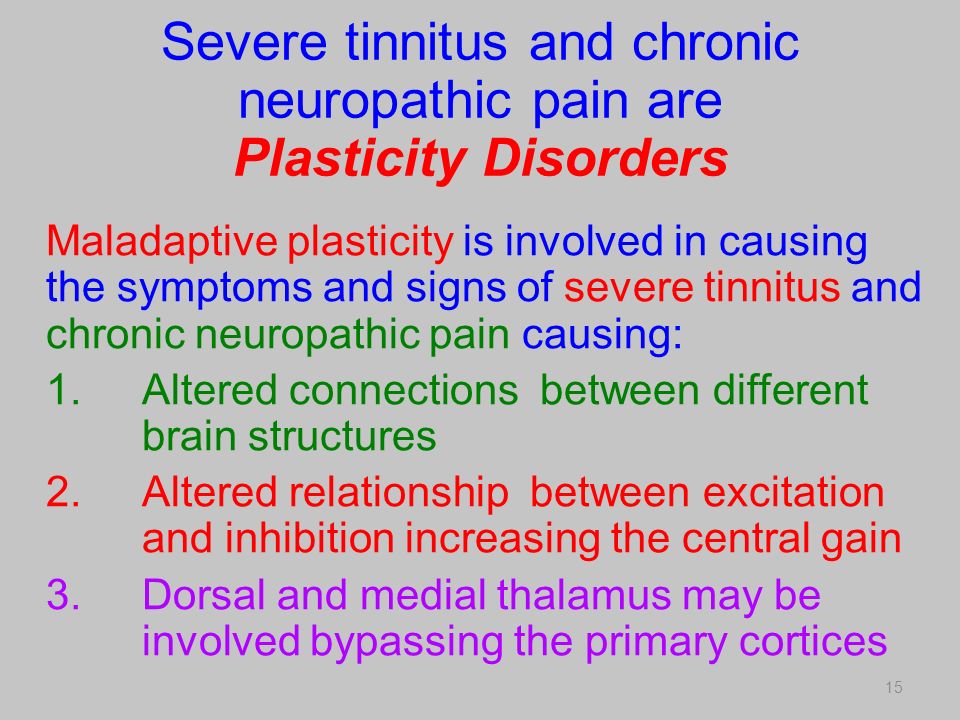 Severe tinnitus and chronic neuropathic pain are
Plasticity Disorders

Maladaptive plasticity is involved in causing the symptoms and signs of severe tinnitus and chronic neuropathic pain causing:

1. Altered connections between different brain structures
2. Altered relationship between excitation and inhibition increasing the central gain
3. Dorsal and medial thalamus may be involved bypassing the primary cortices

15